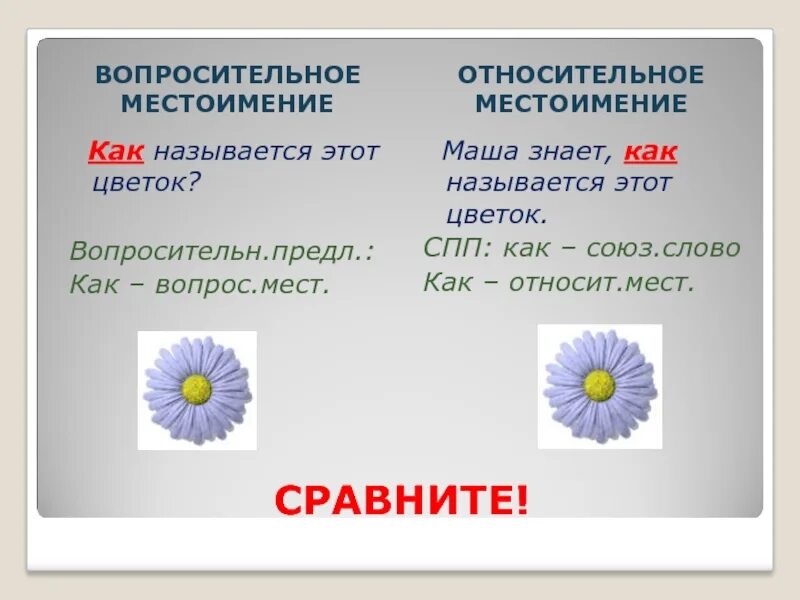 ВОПРОСИТЕЛЬНОЕ МЕСТОИМЕНИЕ

Как называется этот цветок?

Вопросительн.предл.:
Как – вопрос.мест.

ОТНОСИТЕЛЬНОЕ МЕСТОИМЕНИЕ

Маша знает, как называется этот цветок.

СПП: как – союз.слово
Как – относит.мест.

СРАВНИТЕ!